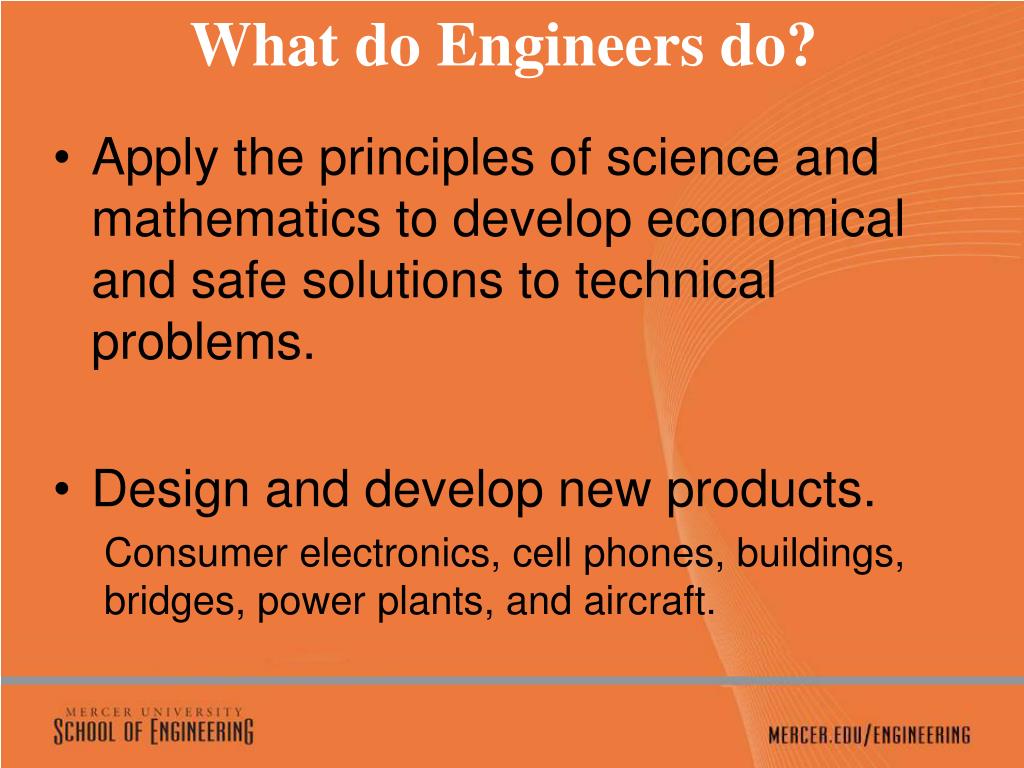 What do Engineers do?

• Apply the principles of science and mathematics to develop economical and safe solutions to technical problems.

• Design and develop new products.
Consumer electronics, cell phones, buildings, bridges, power plants, and aircraft.

MERCER UNIVERSITY
SCHOOL OF ENGINEERING

MERCER.EDU/ENGINEERING